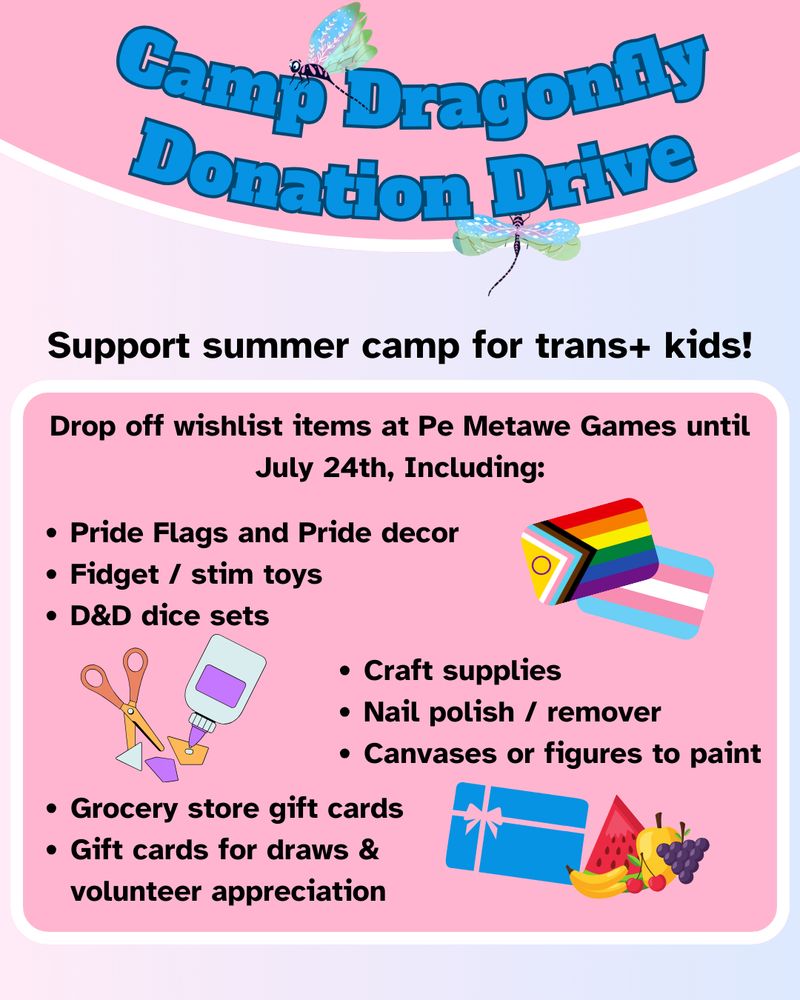 Camp Dragonfly Donation Drive

Support summer camp for trans+ kids!

Drop off wishlist items at Pe Metawe Games until July 24th, Including:

• Pride Flags and Pride decor
• Fidget / stim toys
• D&D dice sets

• Craft supplies
• Nail polish / remover
• Canvases or figures to paint

• Grocery store gift cards
• Gift cards for draws & volunteer appreciation